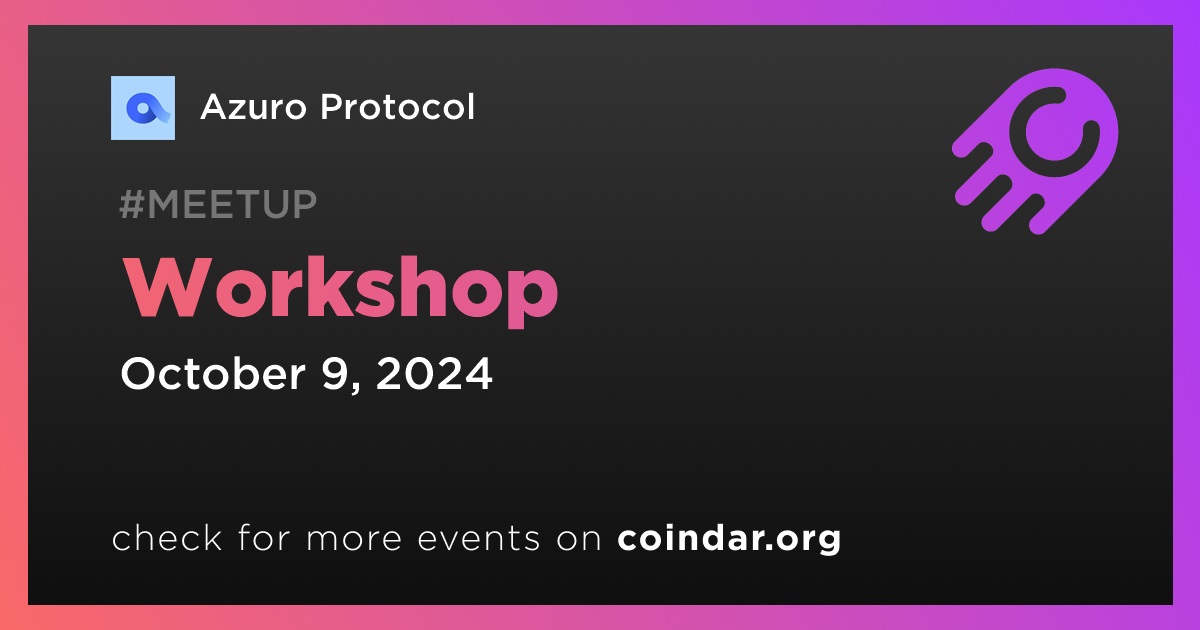 Azuro Protocol

#MEETUP

Workshop

October 9, 2024

check for more events on coindar.org